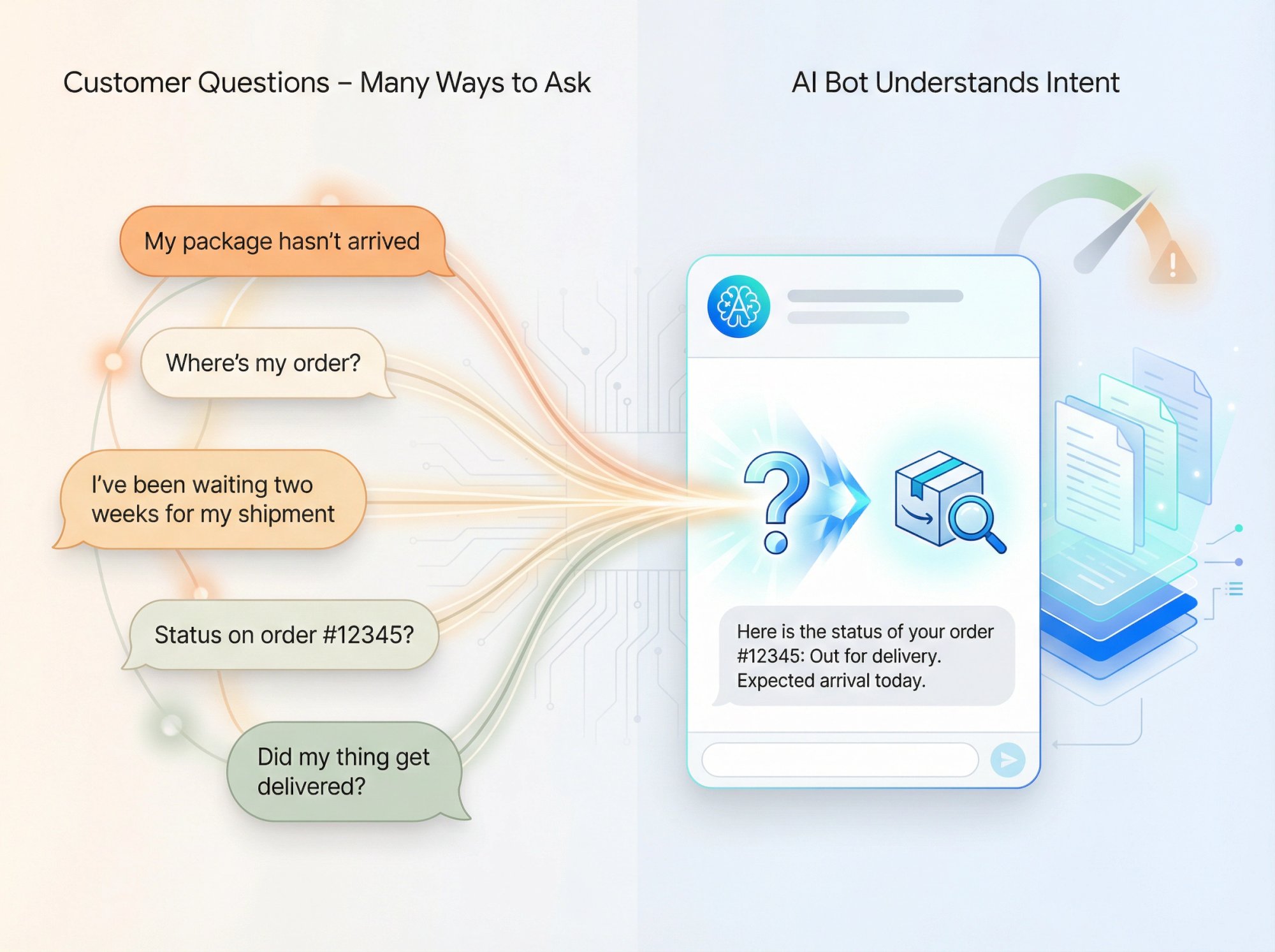 Customer Questions – Many Ways to Ask

AI Bot Understands Intent

My package hasn't arrived

Where's my order?

I've been waiting two weeks for my shipment

Status on order #12345?

Did my thing get delivered?

Here is the status of your order #12345: Out for delivery. Expected arrival today.